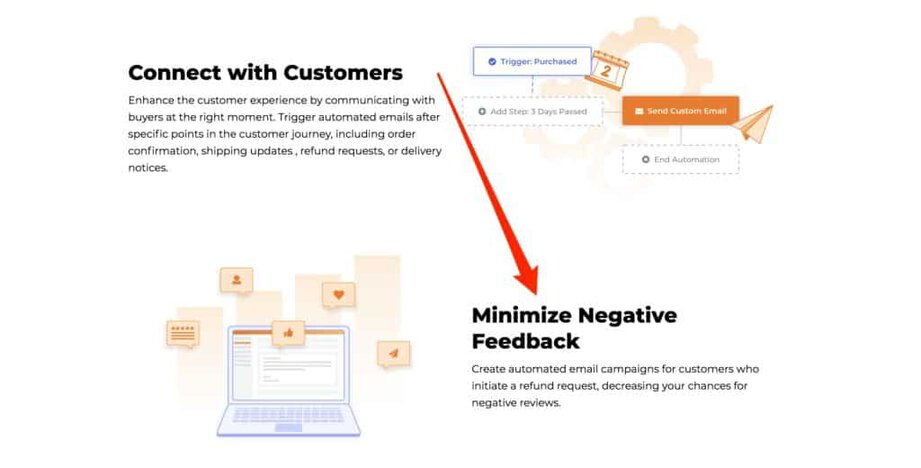 Connect with Customers

Enhance the customer experience by communicating with buyers at the right moment. Trigger automated emails after specific points in the customer journey, including order confirmation, shipping updates , refund requests, or delivery notices.

Trigger: Purchased

2

Add Step: 3 Days Passed

Send Custom Email

End Automation

Minimize Negative Feedback

Create automated email campaigns for customers who initiate a refund request, decreasing your chances for negative reviews.